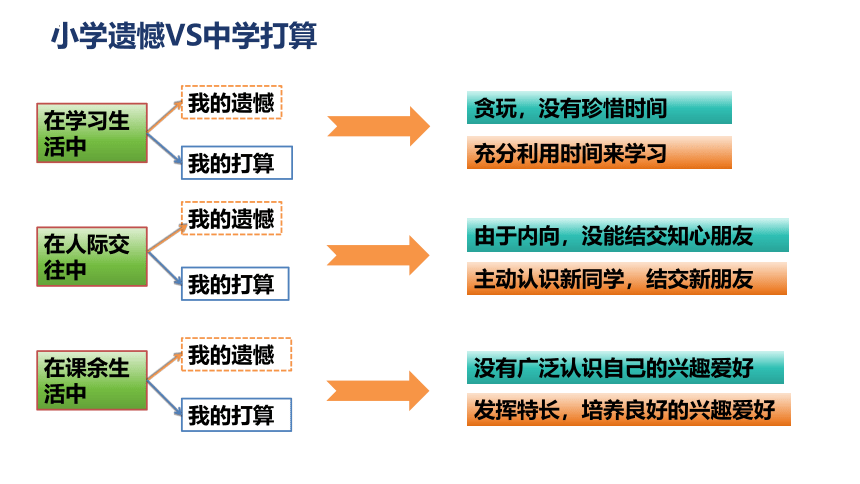 小学遗憾VS中学打算

在学习生活中

我的遗憾

我的打算

贪玩，没有珍惜时间

充分利用时间来学习

在人际交往中

我的遗憾

我的打算

由于内向，没能结交知心朋友

主动认识新同学，结交新朋友

在课余生活中

我的遗憾

我的打算

没有广泛认识自己的兴趣爱好

发挥特长，培养良好的兴趣爱好